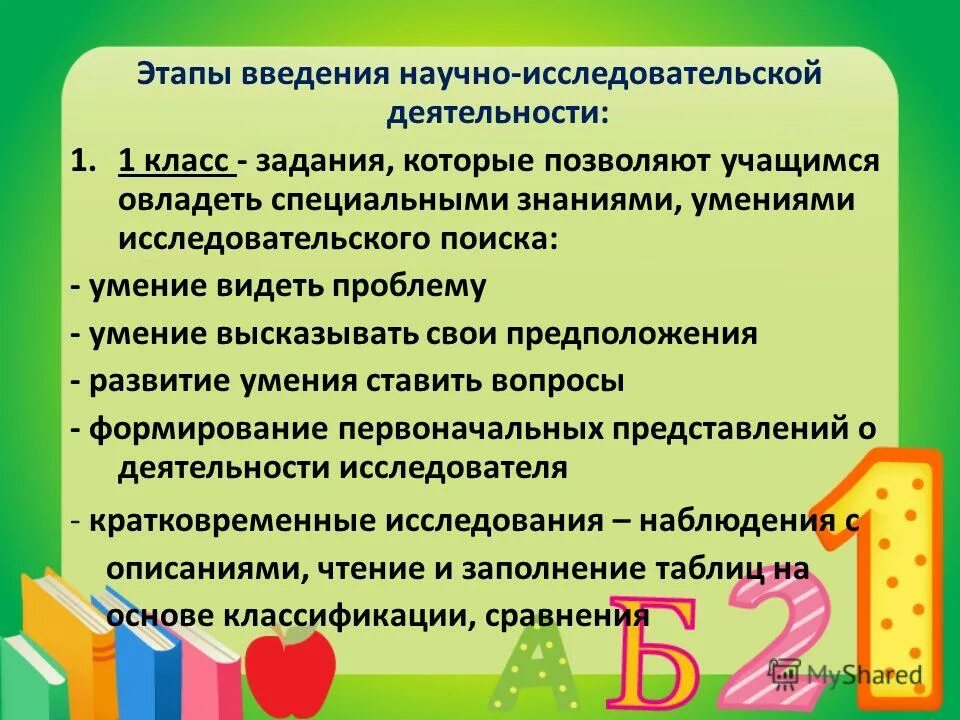 Этапы введения научно-исследовательской деятельности:

1. 1 класс - задания, которые позволяют учащимся овладеть специальными знаниями, умениями исследовательского поиска:

- умение видеть проблему

- умение высказывать свои предположения

- развитие умения ставить вопросы

- формирование первоначальных представлений о деятельности исследователя

- кратковременные исследования – наблюдения с описаниями, чтение и заполнение таблиц на основе классификации, сравнения

А Б 2 1

MyShared